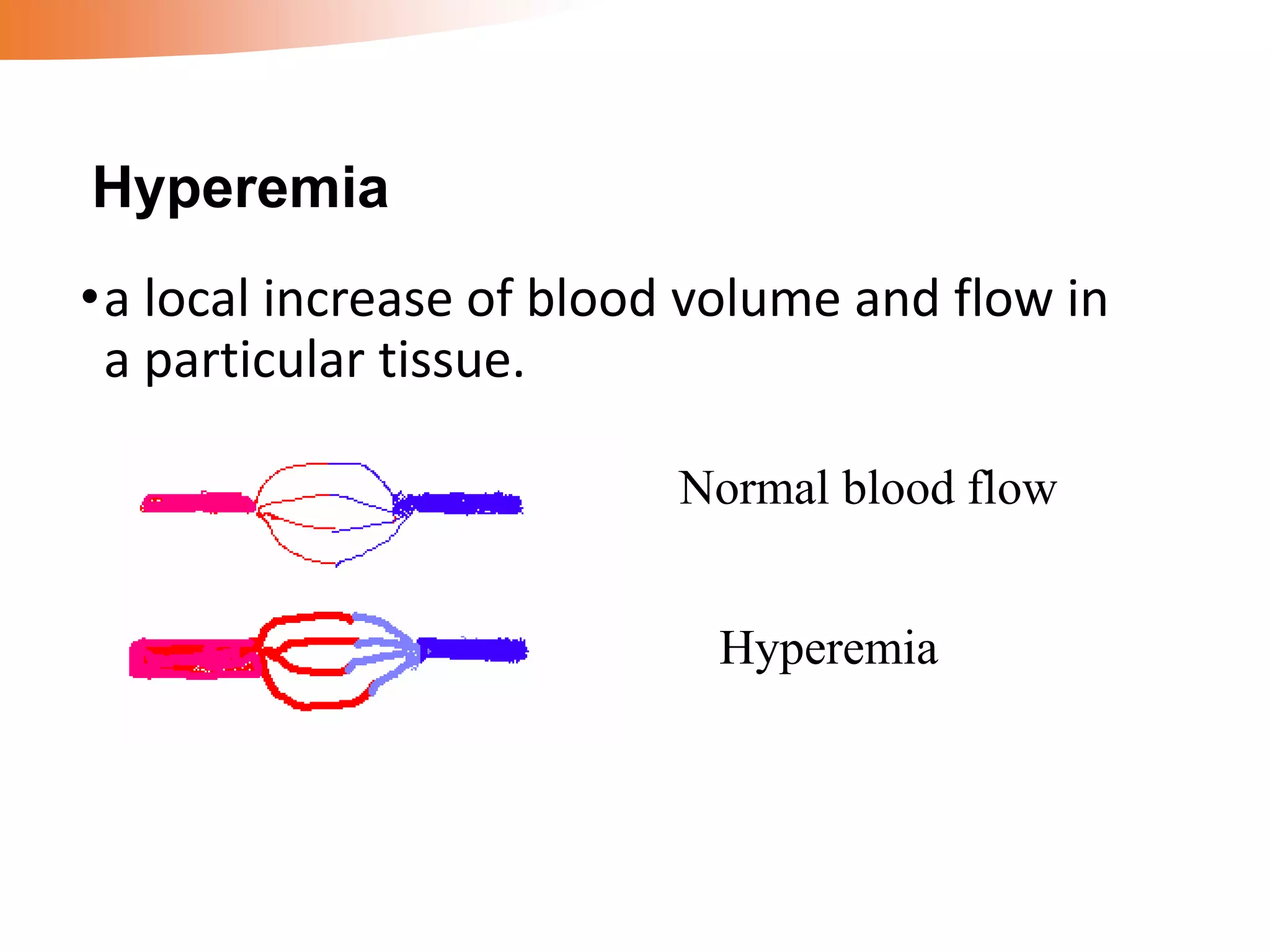 Hyperemia

• a local increase of blood volume and flow in a particular tissue.

Normal blood flow

Hyperemia